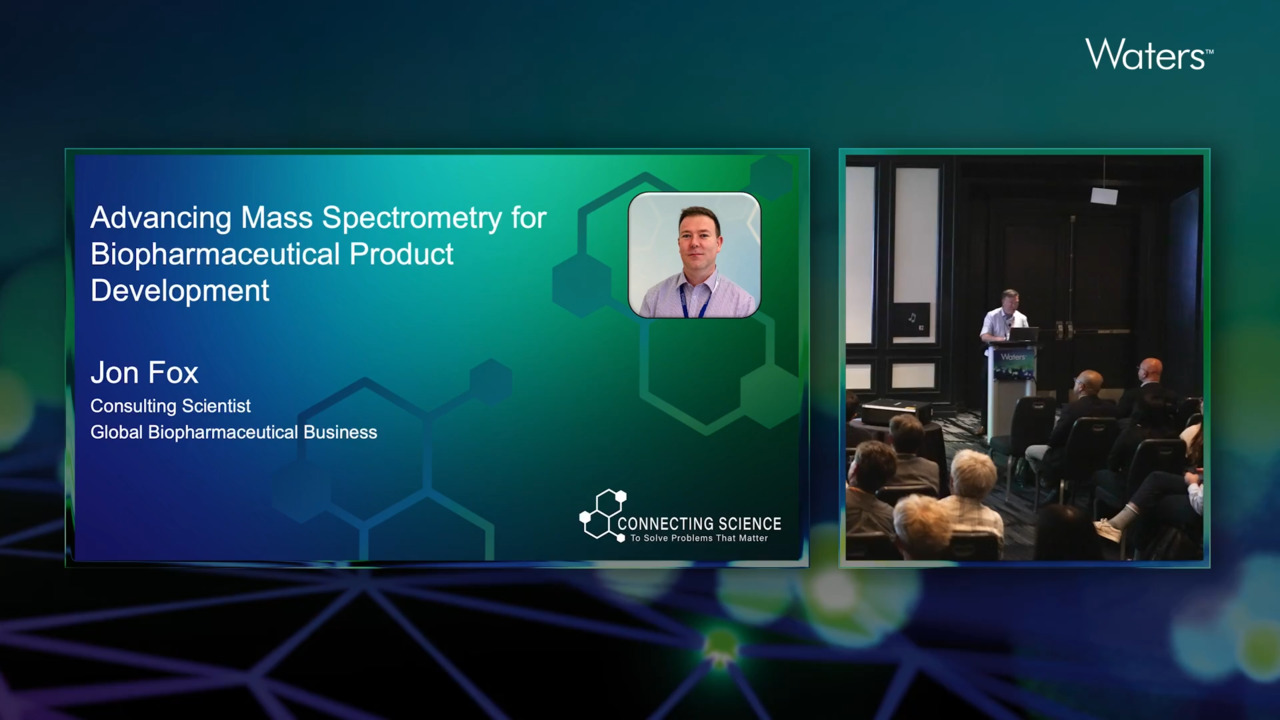 Waters™

Advancing Mass Spectrometry for Biopharmaceutical Product Development

Jon Fox
Consulting Scientist
Global Biopharmaceutical Business

CONNECTING SCIENCE
To Solve Problems That Matter

Waters